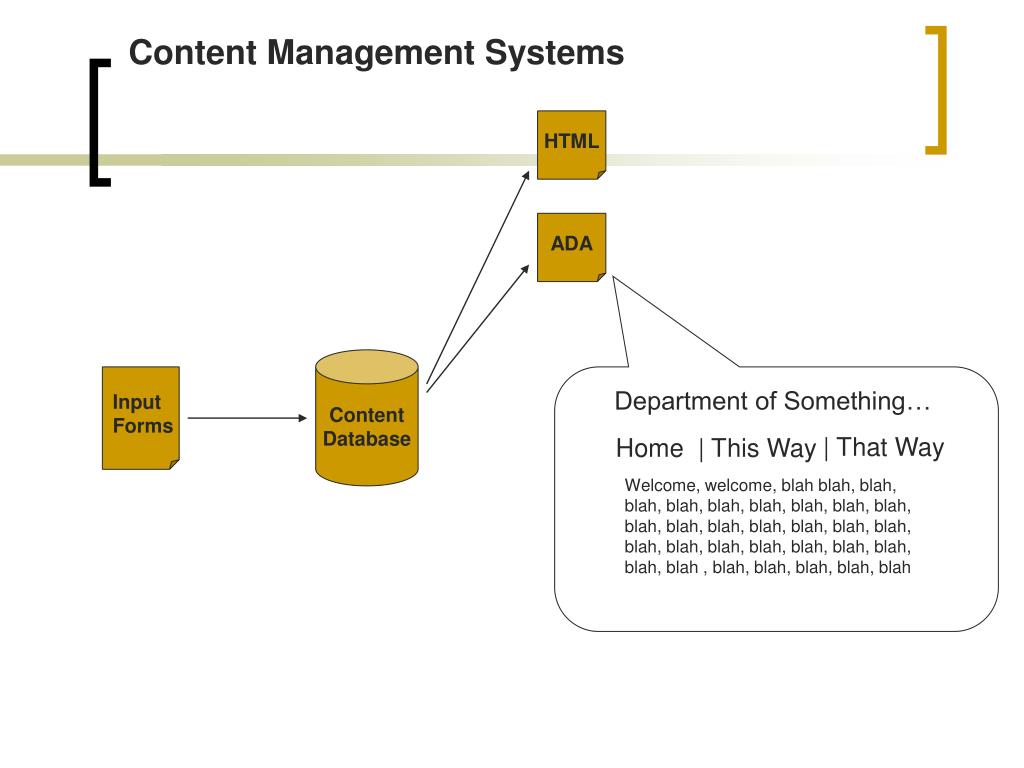 Content Management Systems

HTML

ADA

Input Forms

Content Database

Department of Something…

Home | This Way | That Way

Welcome, welcome, blah blah, blah, blah, blah, blah, blah, blah, blah, blah, blah, blah, blah, blah, blah, blah, blah, blah, blah, blah, blah, blah, blah, blah, blah, blah , blah, blah, blah, blah, blah